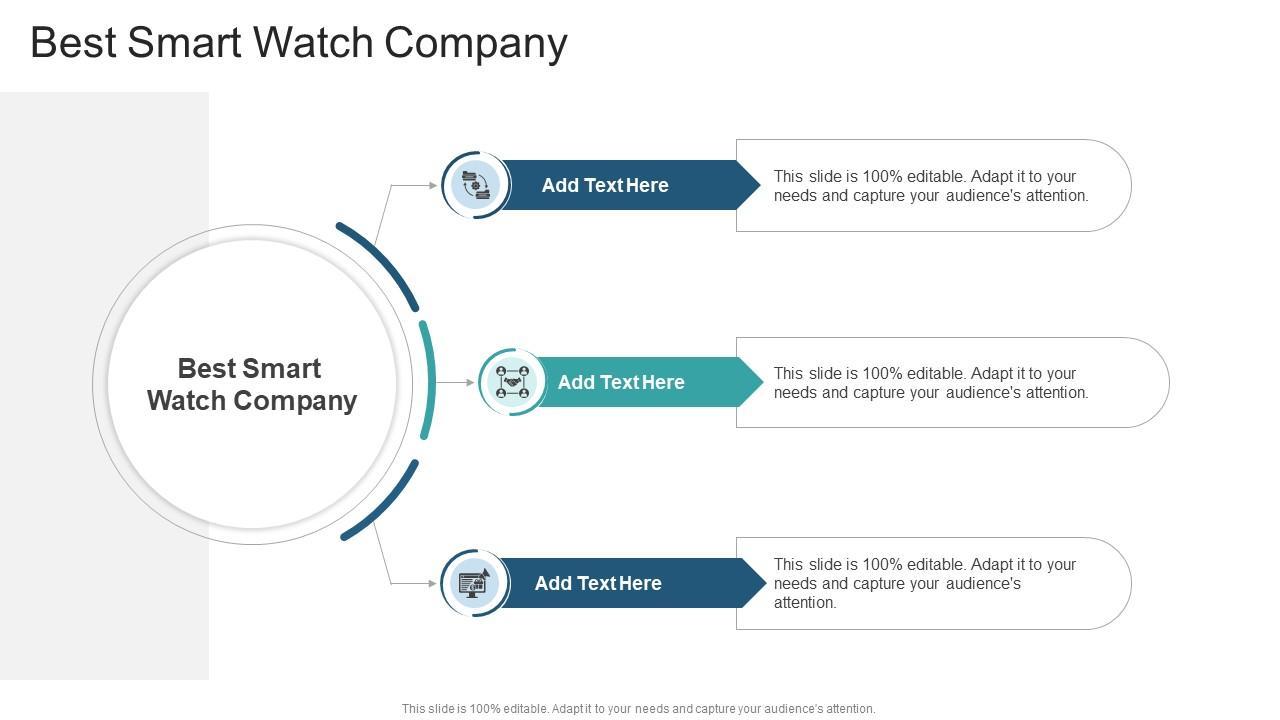 Best Smart Watch Company

Best Smart Watch Company

Add Text Here

This slide is 100% editable. Adapt it to your needs and capture your audience's attention.

Add Text Here

This slide is 100% editable. Adapt it to your needs and capture your audience's attention.

Add Text Here

This slide is 100% editable. Adapt it to your needs and capture your audience's attention.

This slide is 100% editable. Adapt it to your needs and capture your audience's attention.